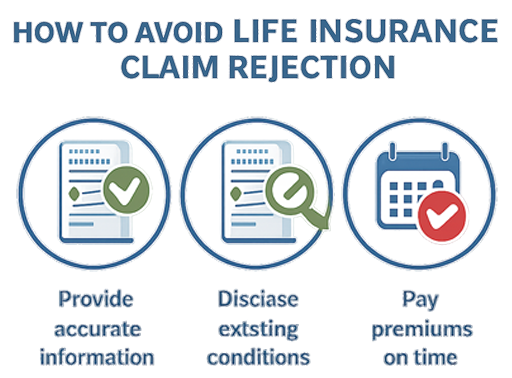 HOW TO AVOID LIFE INSURANCE CLAIM REJECTION

Provide accurate information

Disciase extsting conditions

Pay premiums on time